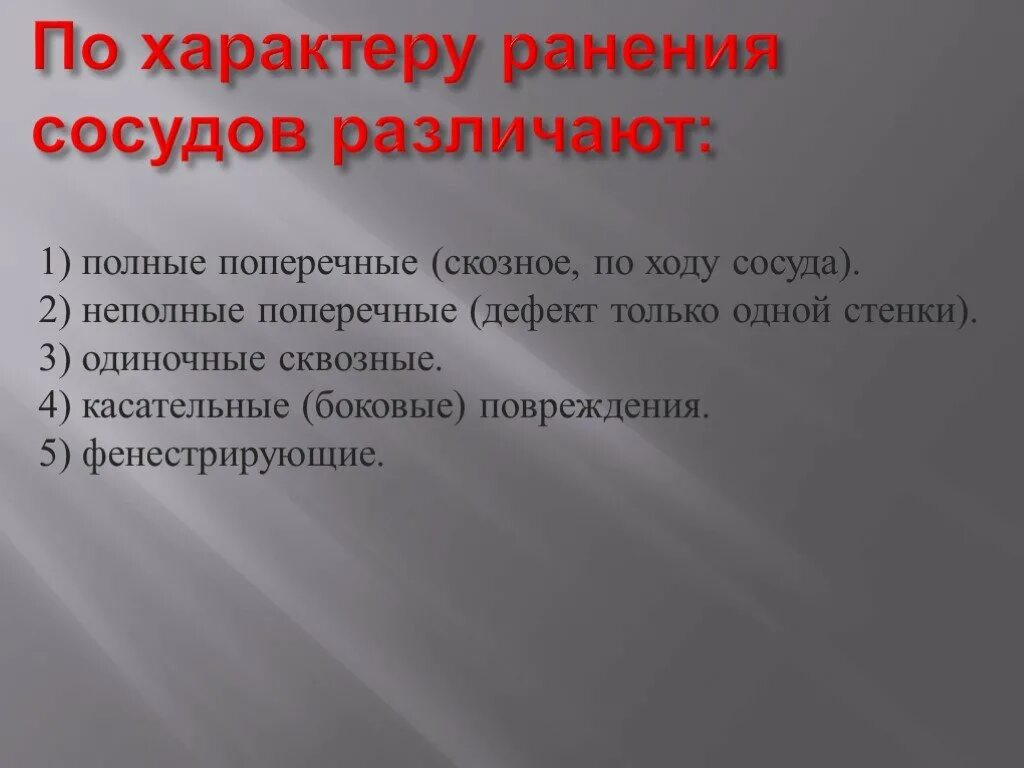 По характеру ранения сосудов различают:

1) полные поперечные (скозное, по ходу сосуда).
2) неполные поперечные (дефект только одной стенки).
3) одиночные сквозные.
4) касательные (боковые) повреждения.
5) фенестрирующие.